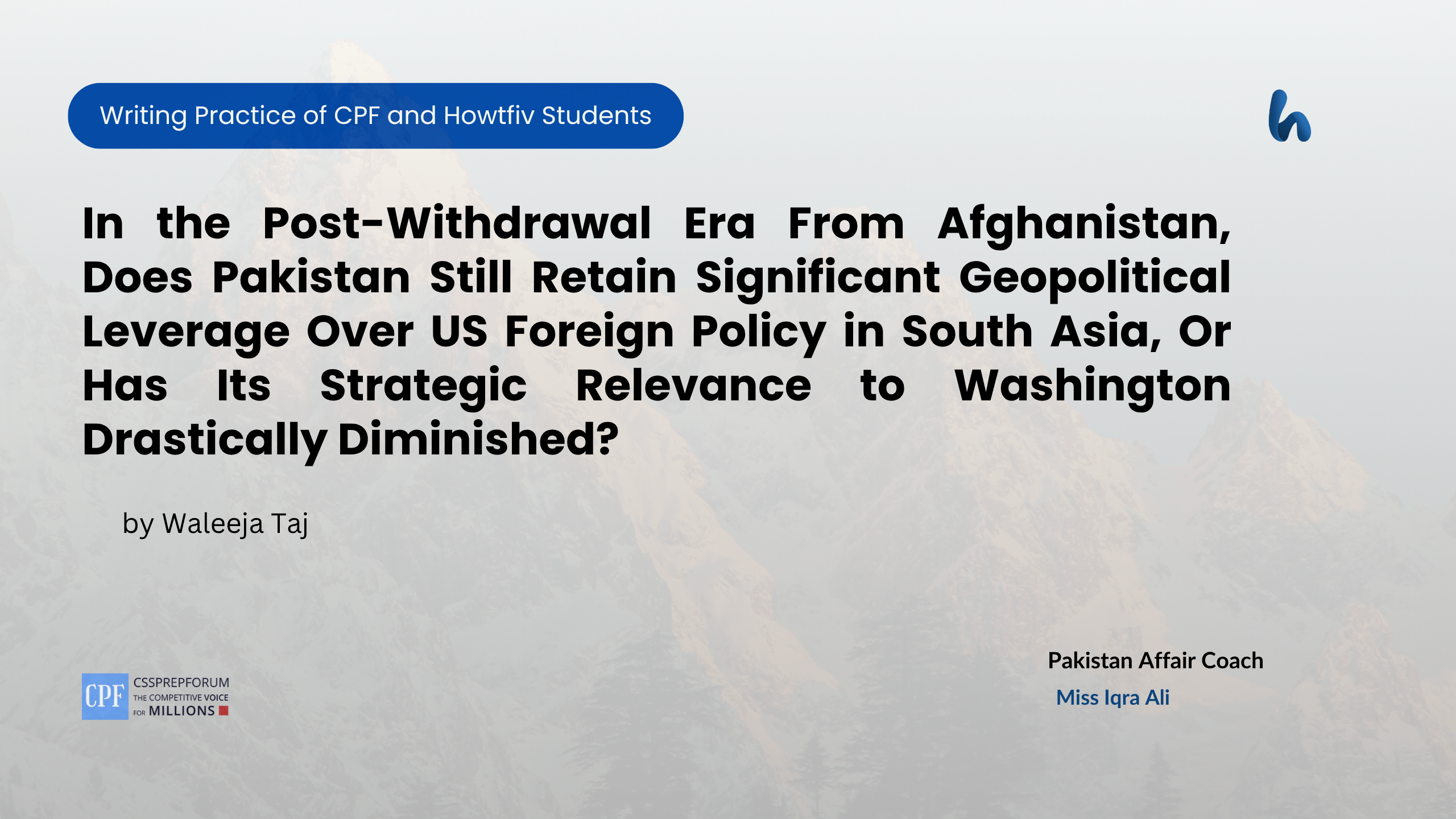 Writing Practice of CPF and Howtfiv Students

h

In the Post-Withdrawal Era From Afghanistan, Does Pakistan Still Retain Significant Geopolitical Leverage Over US Foreign Policy in South Asia, Or Has Its Strategic Relevance to Washington Drastically Diminished?

by Waleeja Taj

CPF CSSPREPFORUM THE COMPETITIVE VOICE FOR MILLIONS

Pakistan Affair Coach
Miss Iqra Ali